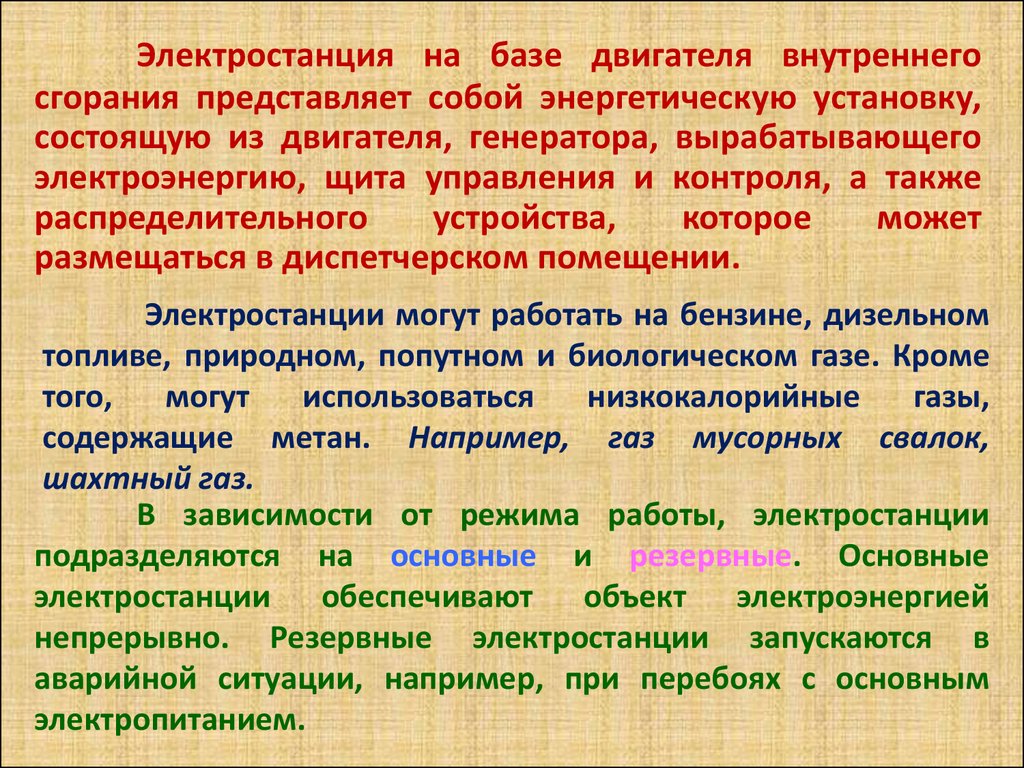 Электростанция на базе двигателя внутреннего сгорания представляет собой энергетическую установку, состоящую из двигателя, генератора, вырабатывающего электроэнергию, щита управления и контроля, а также распределительного устройства, которое может размещаться в диспетчерском помещении.

Электростанции могут работать на бензине, дизельном топливе, природном, попутном и биологическом газе. Кроме того, могут использоваться низкокалорийные газы, содержащие метан. Например, газ мусорных свалок, шахтный газ.

В зависимости от режима работы, электростанции подразделяются на основные и резервные. Основные электростанции обеспечивают объект электроэнергией непрерывно. Резервные электростанции запускаются в аварийной ситуации, например, при перебоях с основным электропитанием.